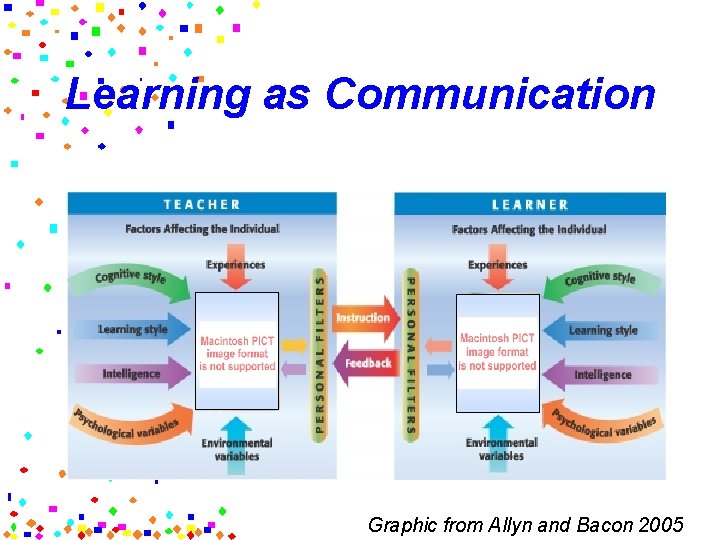 Learning as Communication

TEACHER

Factors Affecting the Individual

Experiences

Cognitive style

Learning style

Intelligence

Psychological variables

Macintosh PICT image format is not supported

Environmental variables

PERSONAL FILTERS

Instruction

Feedback

PERSONAL FILTERS

LEARNER

Factors Affecting the Individual

Experiences

Cognitive style

Learning style

Intelligence

Psychological variables

Macintosh PICT image format is not supported

Environmental variables

Graphic from Allyn and Bacon 2005